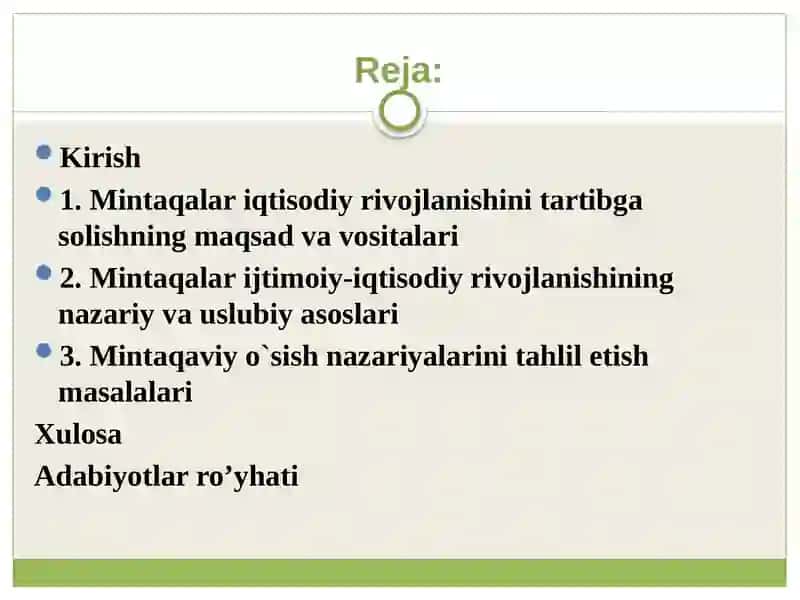 Reja:

Kirish

1. Mintaqalar iqtisodiy rivojlanishini tartibga solishning maqsad va vositalari

2. Mintaqalar ijtimoiy-iqtisodiy rivojlanishining nazariy va uslubiy asoslari

3. Mintaqaviy o`sish nazariyalarini tahlil etish masalalari

Xulosa

Adabiyotlar ro’yhati